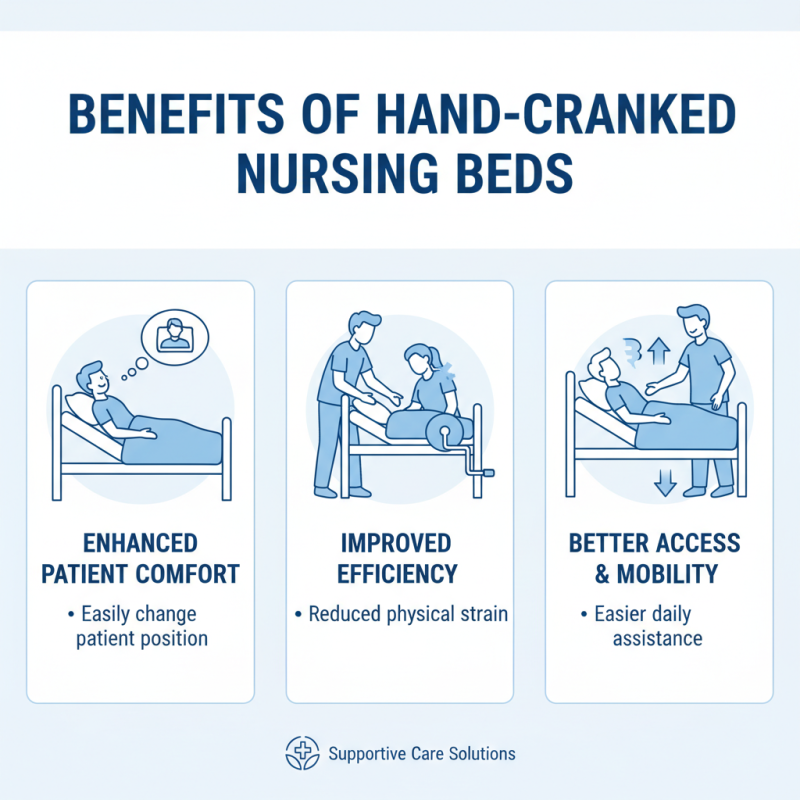 BENEFITS OF HAND-CRANKED NURSING BEDS

ENHANCED PATIENT COMFORT

• Easily change patient position

IMPROVED EFFICIENCY

• Reduced physical strain

BETTER ACCESS & MOBILITY

• Easier daily assistance

Supportive Care Solutions